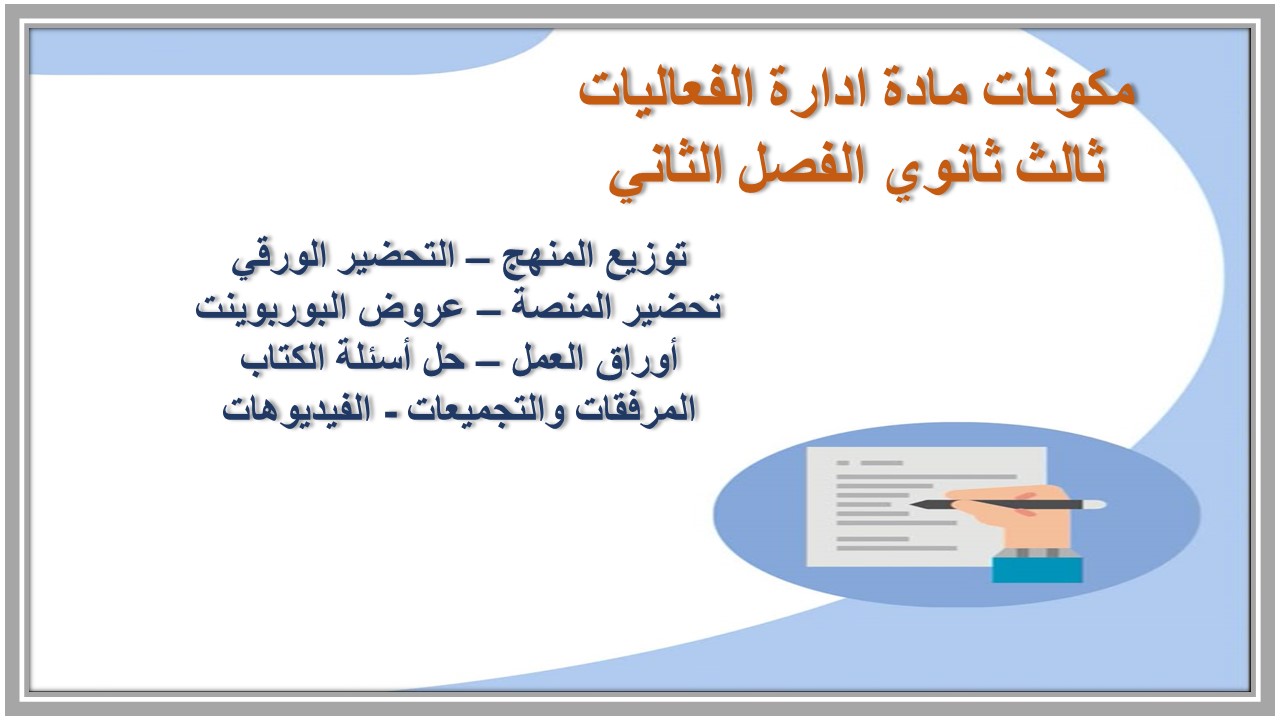 مكونات مادة ادارة الفعاليات
ثالث ثانوي الفصل الثاني

توزيع المنهج – التحضير الورقي
تحضير المنصة – عروض البوربوينت
أوراق العمل – حل أسئلة الكتاب
المرفقات والتجميعات - الفيديوهات